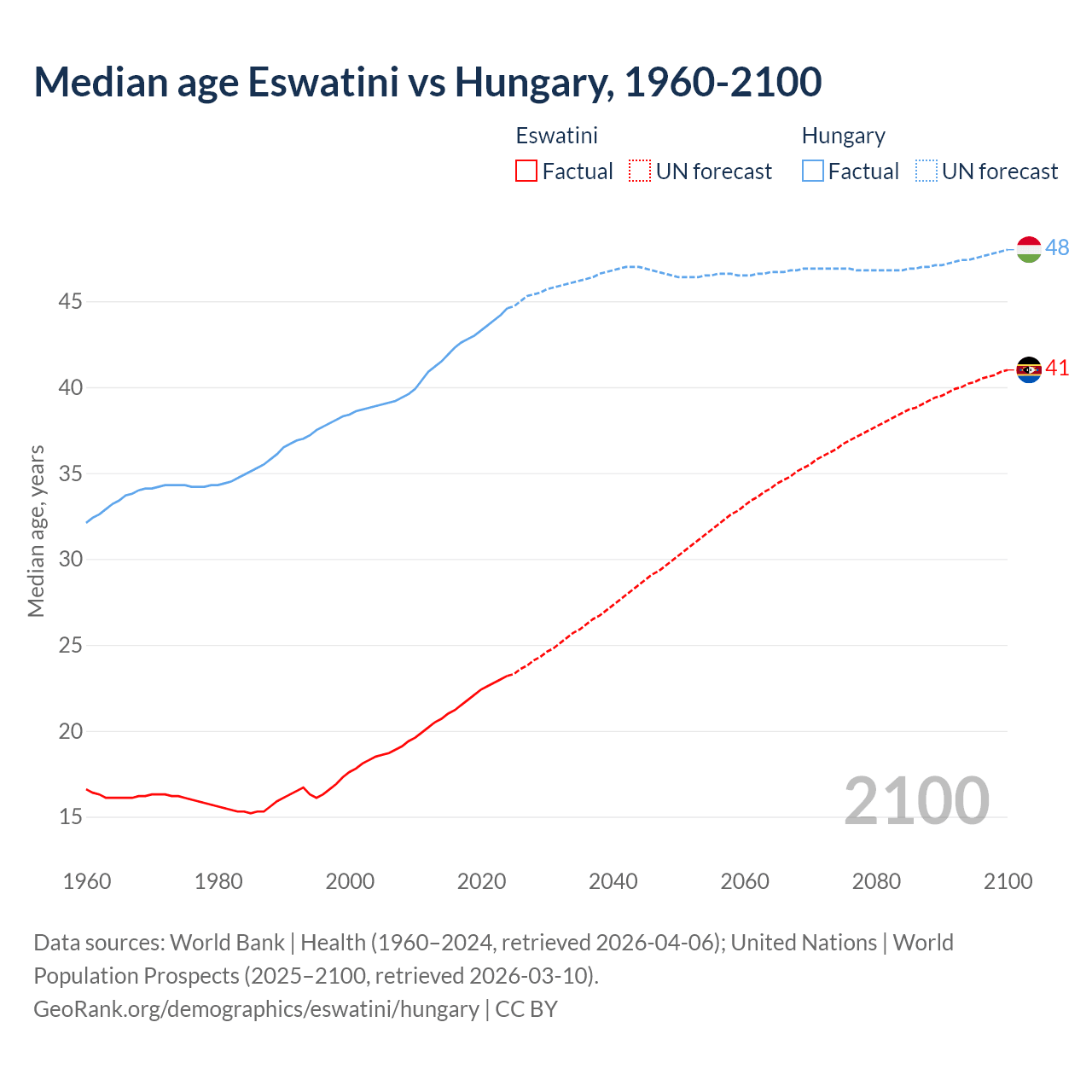 Median age Eswatini vs Hungary, 1960-2100

Eswatini
Factual
UN forecast

Hungary
Factual
UN forecast

48
41

Median age, years
45
40
35
30
25
20
15

2100

1960
1980
2000
2020
2040
2060
2080
2100

Data sources: World Bank | Health (1960–2024, retrieved 2026-04-06); United Nations | World Population Prospects (2025–2100, retrieved 2026-03-10).
GeoRank.org/demographics/eswatini/hungary | CC BY